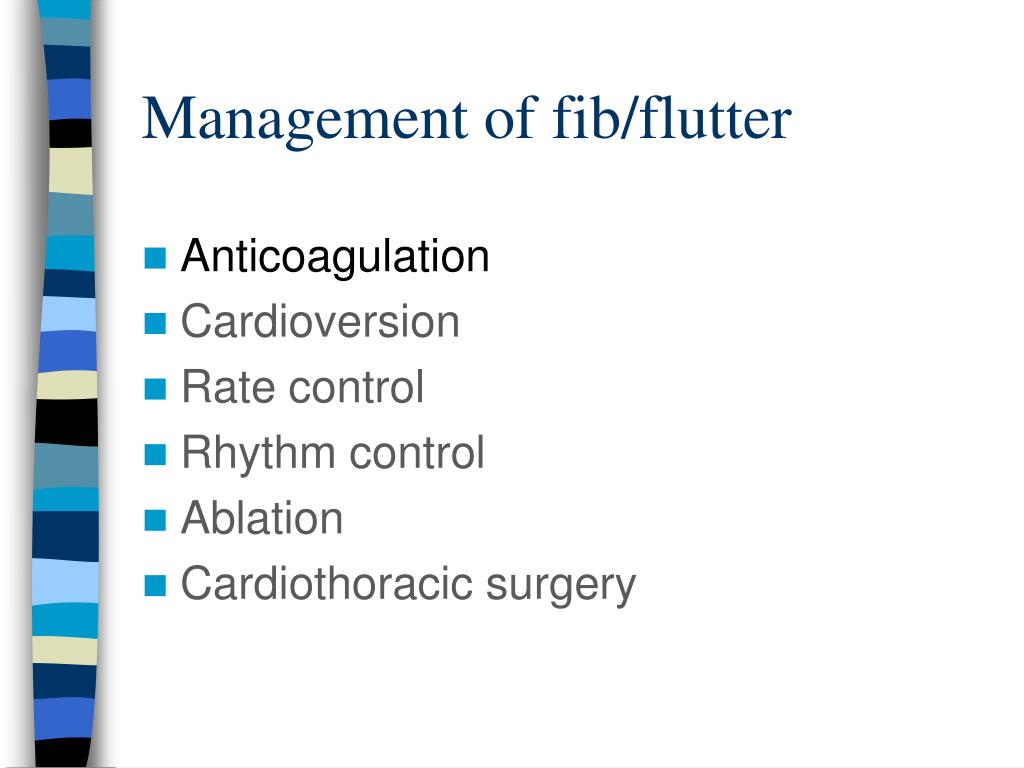 Management of fib/flutter

- Anticoagulation
- Cardioversion
- Rate control
- Rhythm control
- Ablation
- Cardiothoracic surgery